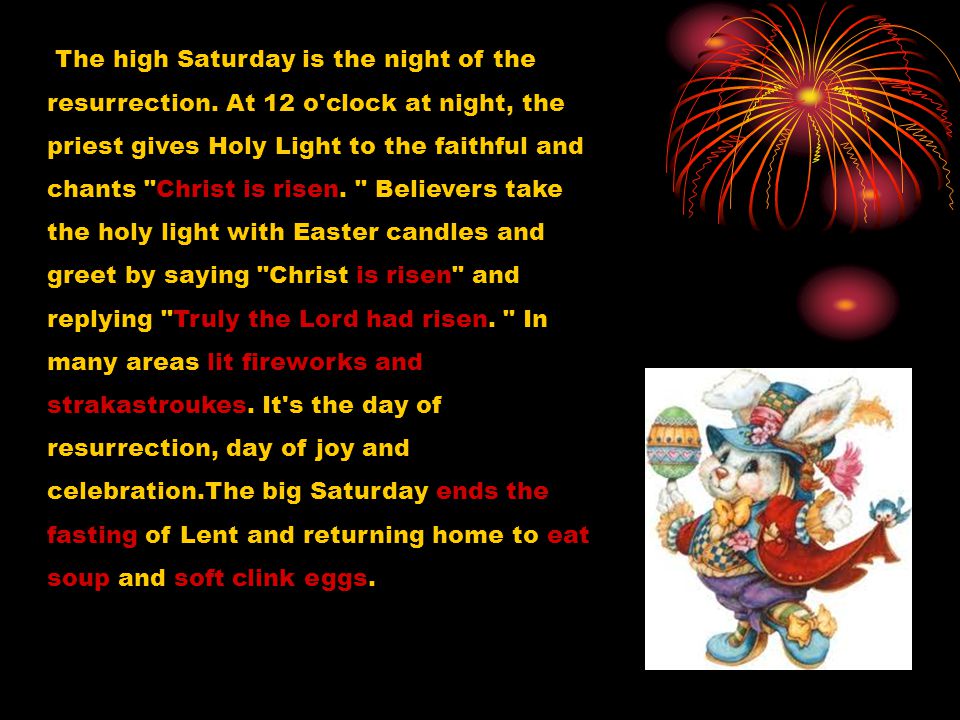 The high Saturday is the night of the resurrection. At 12 o'clock at night, the priest gives Holy Light to the faithful and chants "Christ is risen. " Believers take the holy light with Easter candles and greet by saying "Christ is risen" and replying "Truly the Lord had risen. " In many areas lit fireworks and strakastroukes. It's the day of resurrection, day of joy and celebration.The big Saturday ends the fasting of Lent and returning home to eat soup and soft clink eggs.